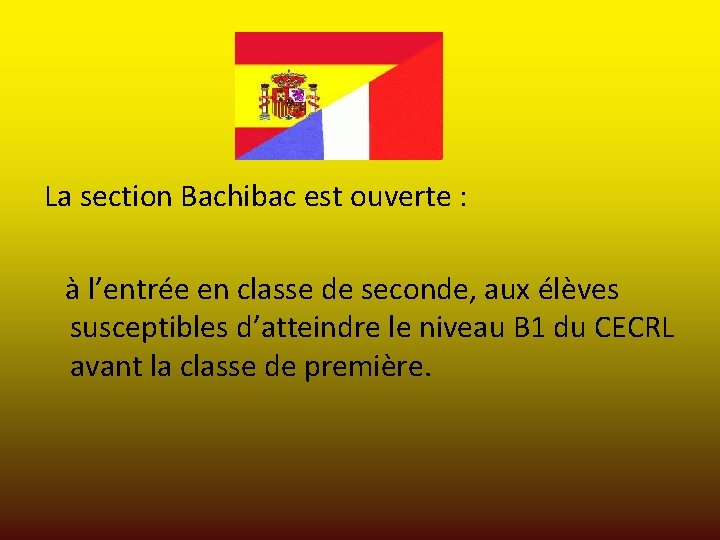 La section Bachibac est ouverte :

à l’entrée en classe de seconde, aux élèves susceptibles d’atteindre le niveau B1 du CECRL avant la classe de première.